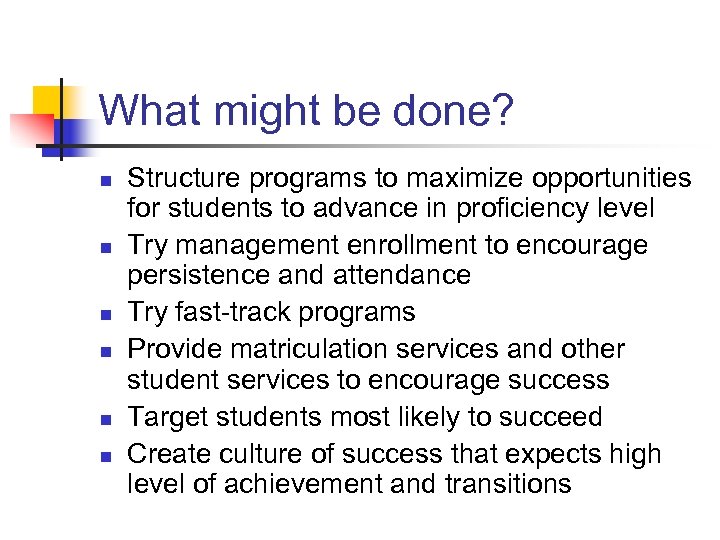 What might be done?

- Structure programs to maximize opportunities for students to advance in proficiency level
- Try management enrollment to encourage persistence and attendance
- Try fast-track programs
- Provide matriculation services and other student services to encourage success
- Target students most likely to succeed
- Create culture of success that expects high level of achievement and transitions